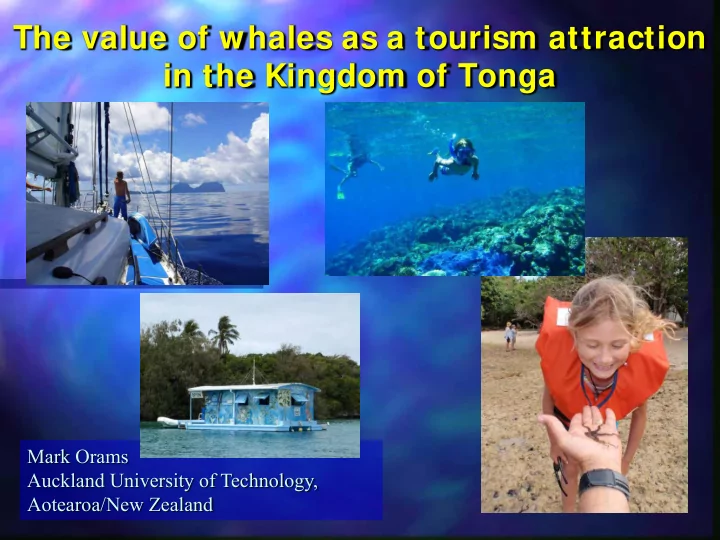 The value of whales as a tourism attraction in the Kingdom of Tonga

Mark Orams
Auckland University of Technology,
Aotearoa/New Zealand